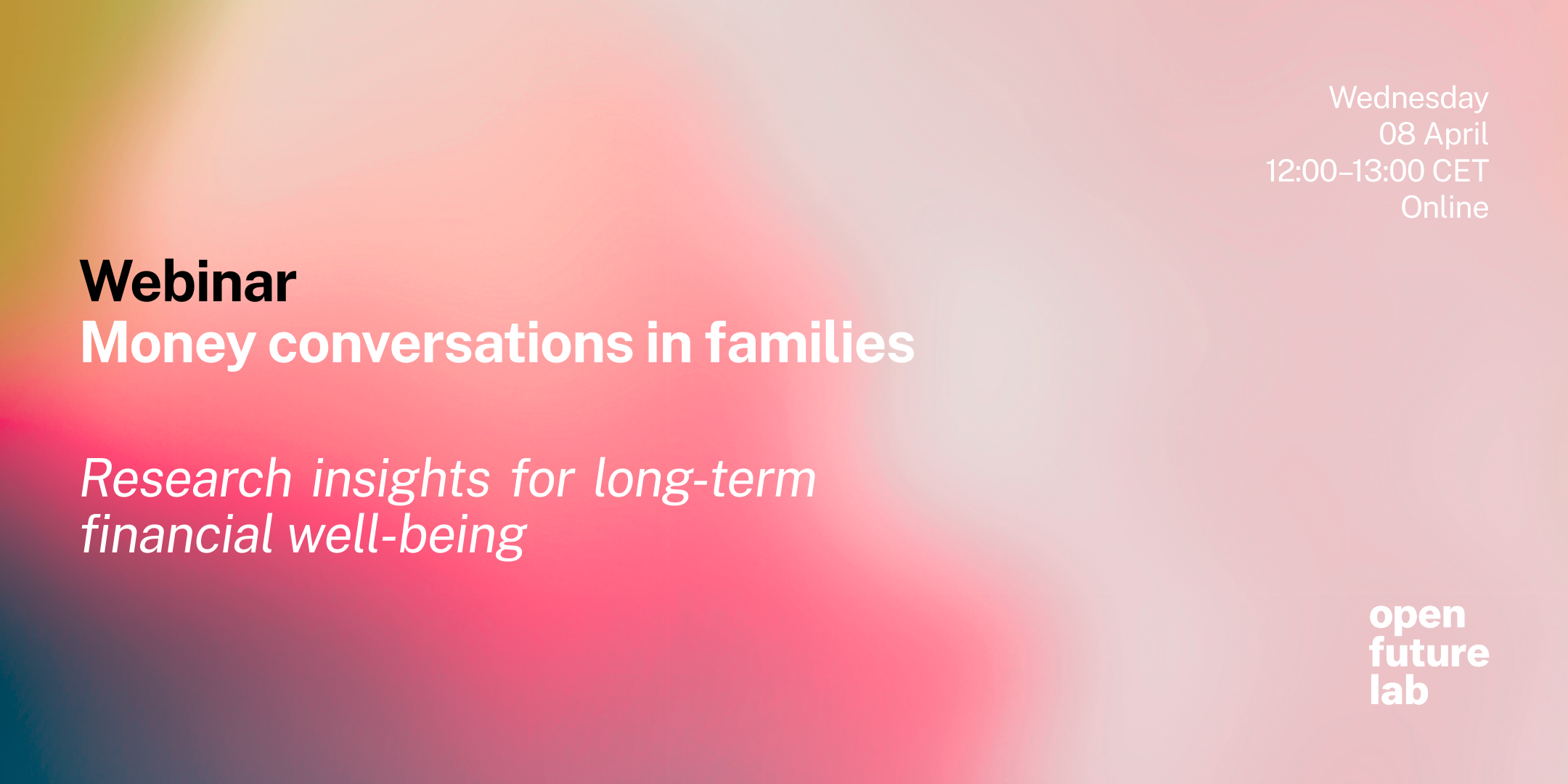 Wednesday
08 April
12:00–13:00 CET
Online

Webinar
Money conversations in families

Research insights for long-term financial well-being

open
future
lab